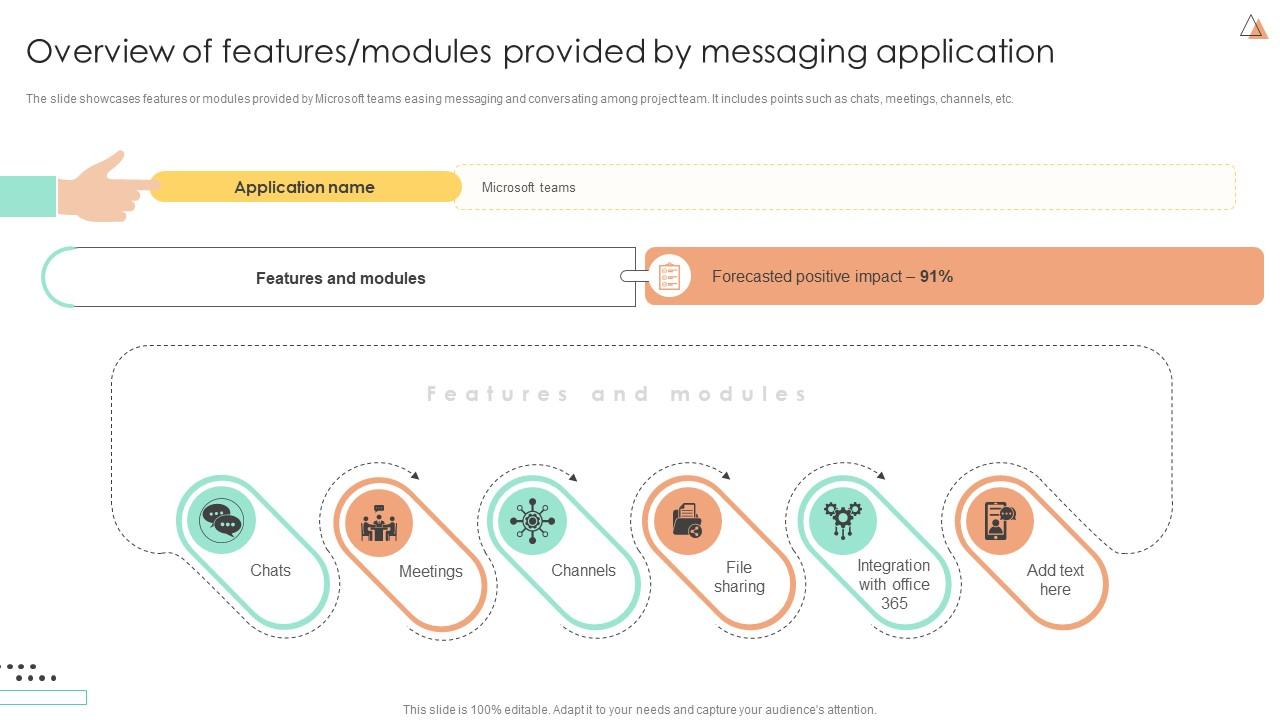 Overview of features/modules provided by messaging application

The slide showcases features or modules provided by Microsoft teams easing messaging and conversating among project team. It includes points such as chats, meetings, channels, etc.

Application name

Microsoft teams

Features and modules

Forecasted positive impact – 91%

Features and modules

Chats

Meetings

Channels

File sharing

Integration with office 365

Add text here

This slide is 100% editable. Adapt it to your needs and capture your audience's attention.